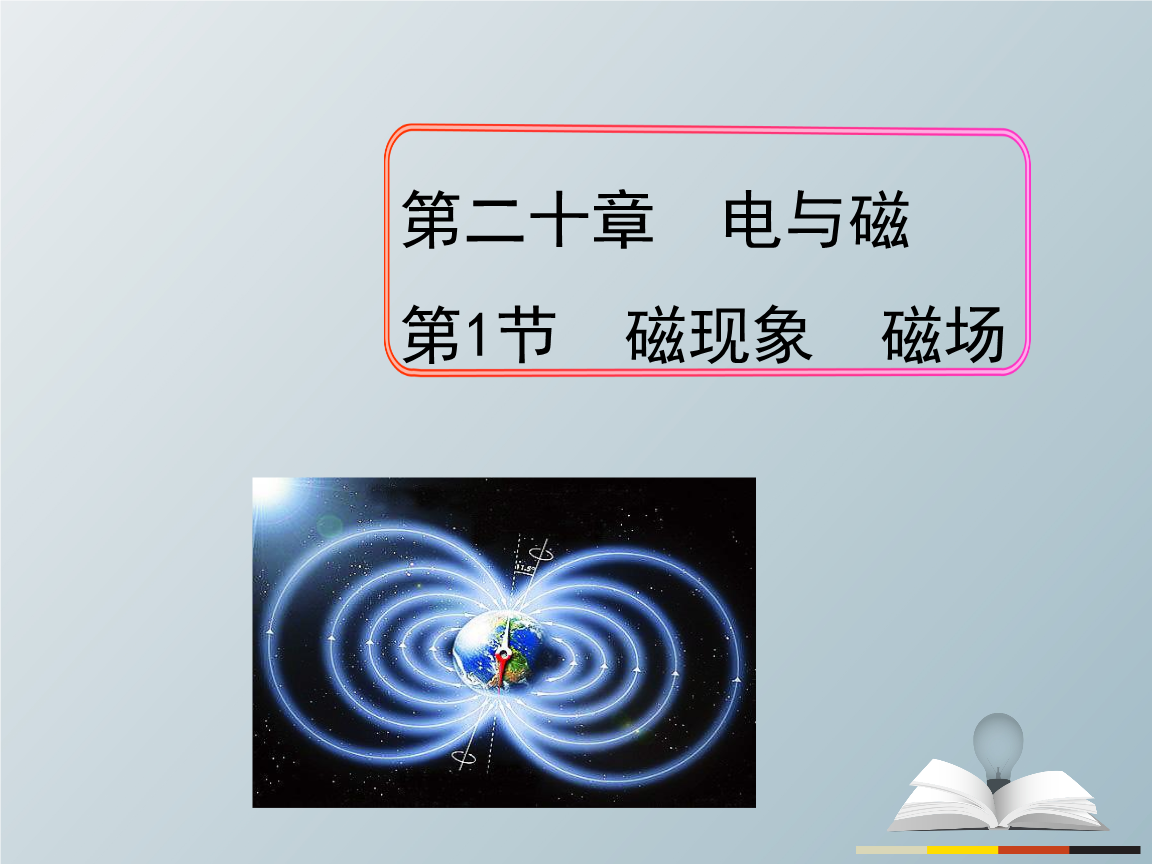 第二十章　电与磁

第1节　磁现象　磁场

11.5°